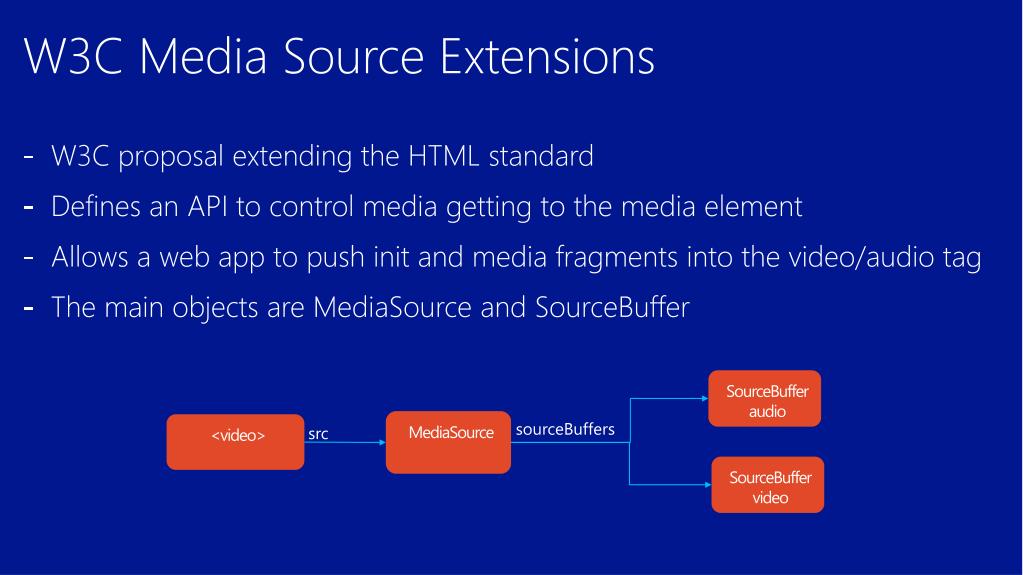 W3C Media Source Extensions

- W3C proposal extending the HTML standard
- Defines an API to control media getting to the media element
- Allows a web app to push init and media fragments into the video/audio tag
- The main objects are MediaSource and SourceBuffer

<video>
src
MediaSource
sourceBuffers
SourceBuffer audio
SourceBuffer video